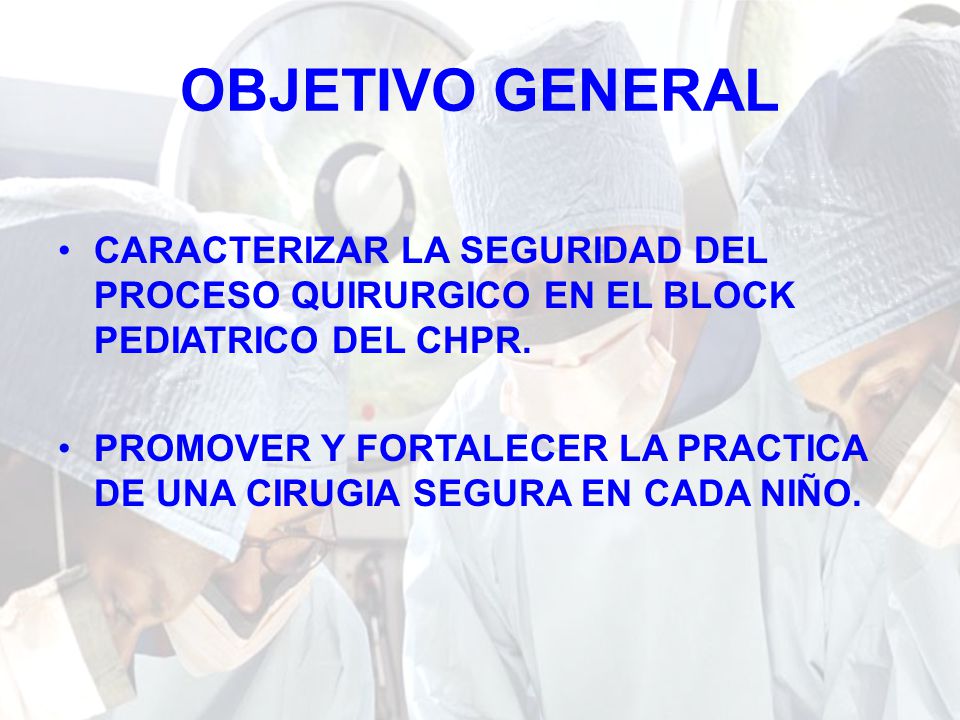 OBJETIVO GENERAL

• CARACTERIZAR LA SEGURIDAD DEL PROCESO QUIRURGICO EN EL BLOCK PEDIATRICO DEL CHPR.

• PROMOVER Y FORTALECER LA PRACTICA DE UNA CIRUGIA SEGURA EN CADA NIÑO.